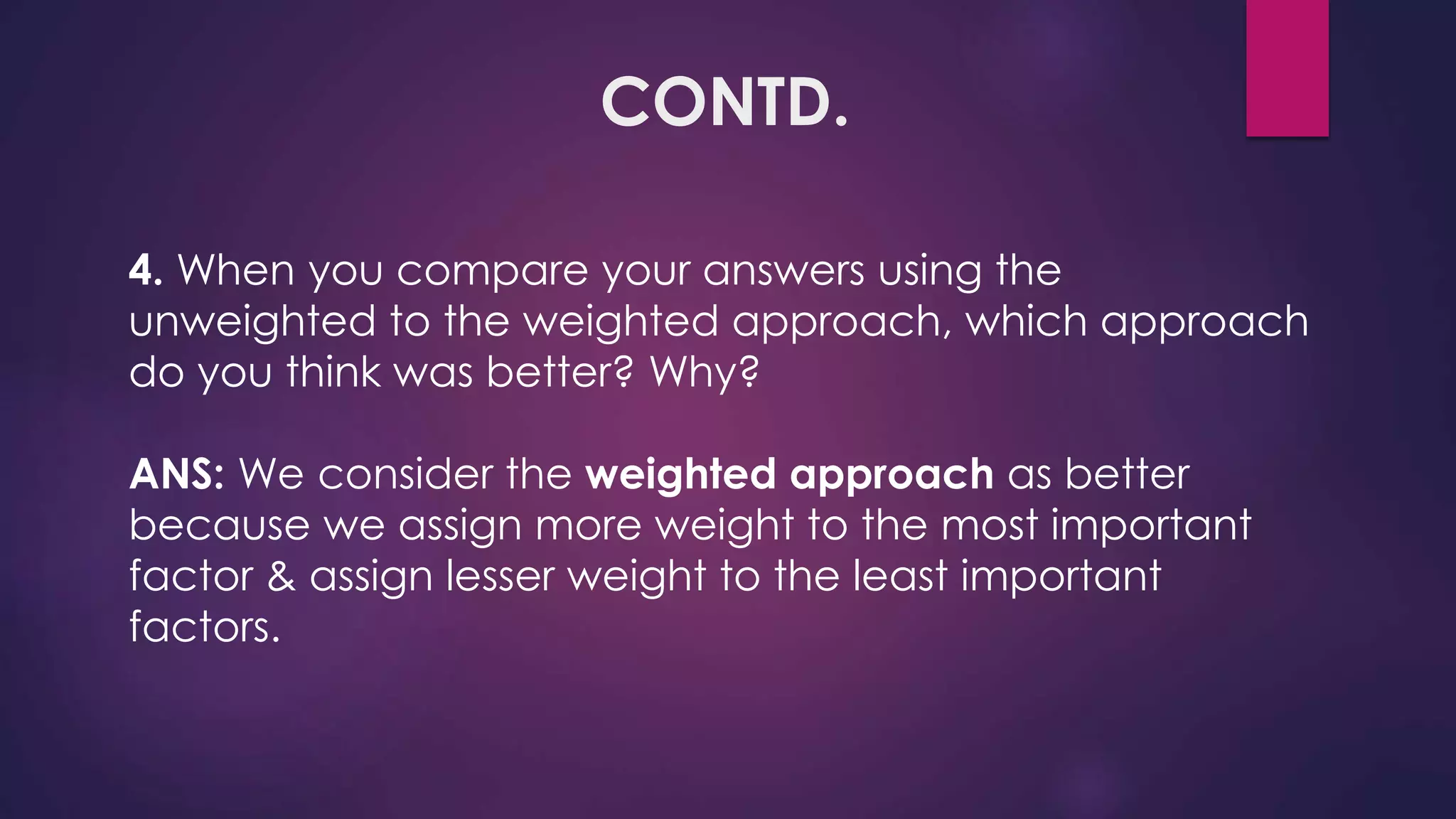 CONTD.

4. When you compare your answers using the unweighted to the weighted approach, which approach do you think was better? Why?

ANS: We consider the weighted approach as better because we assign more weight to the most important factor & assign lesser weight to the least important factors.